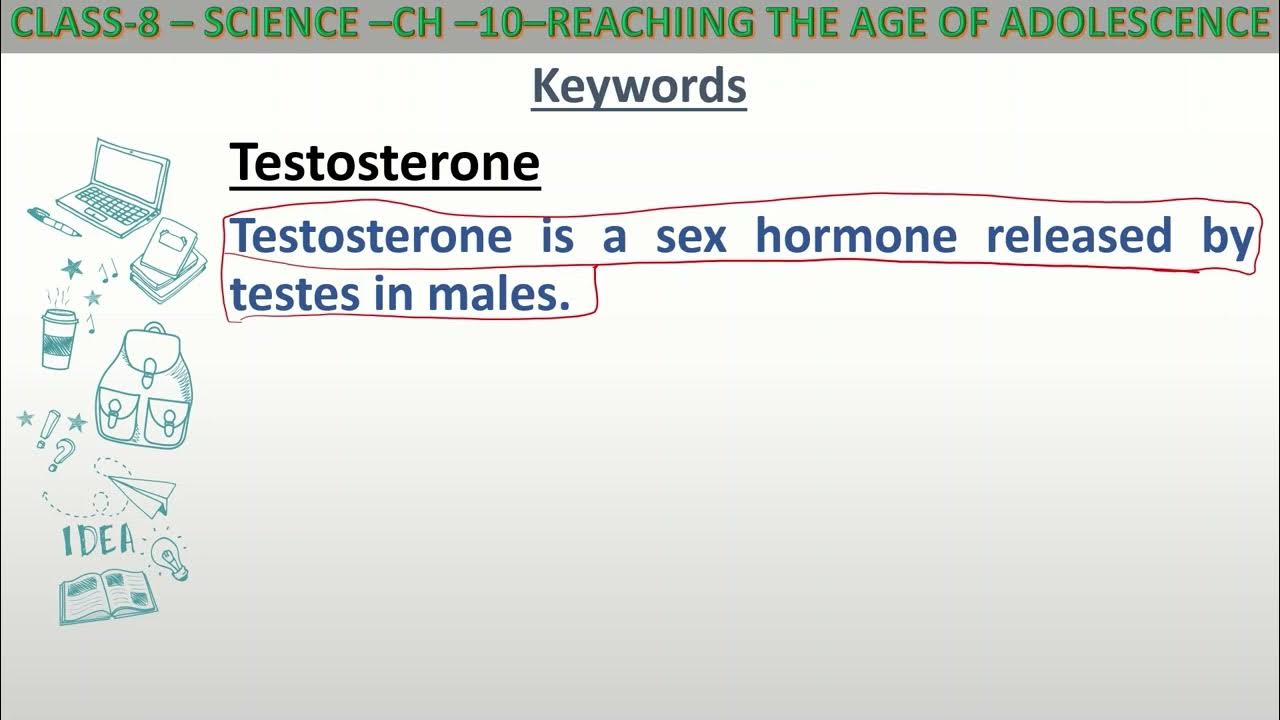 CLASS-8 – SCIENCE –CH –10–REACHIING THE AGE OF ADOLESCENCE

Keywords

Testosterone

Testosterone is a sex hormone released by testes in males.

IDEA